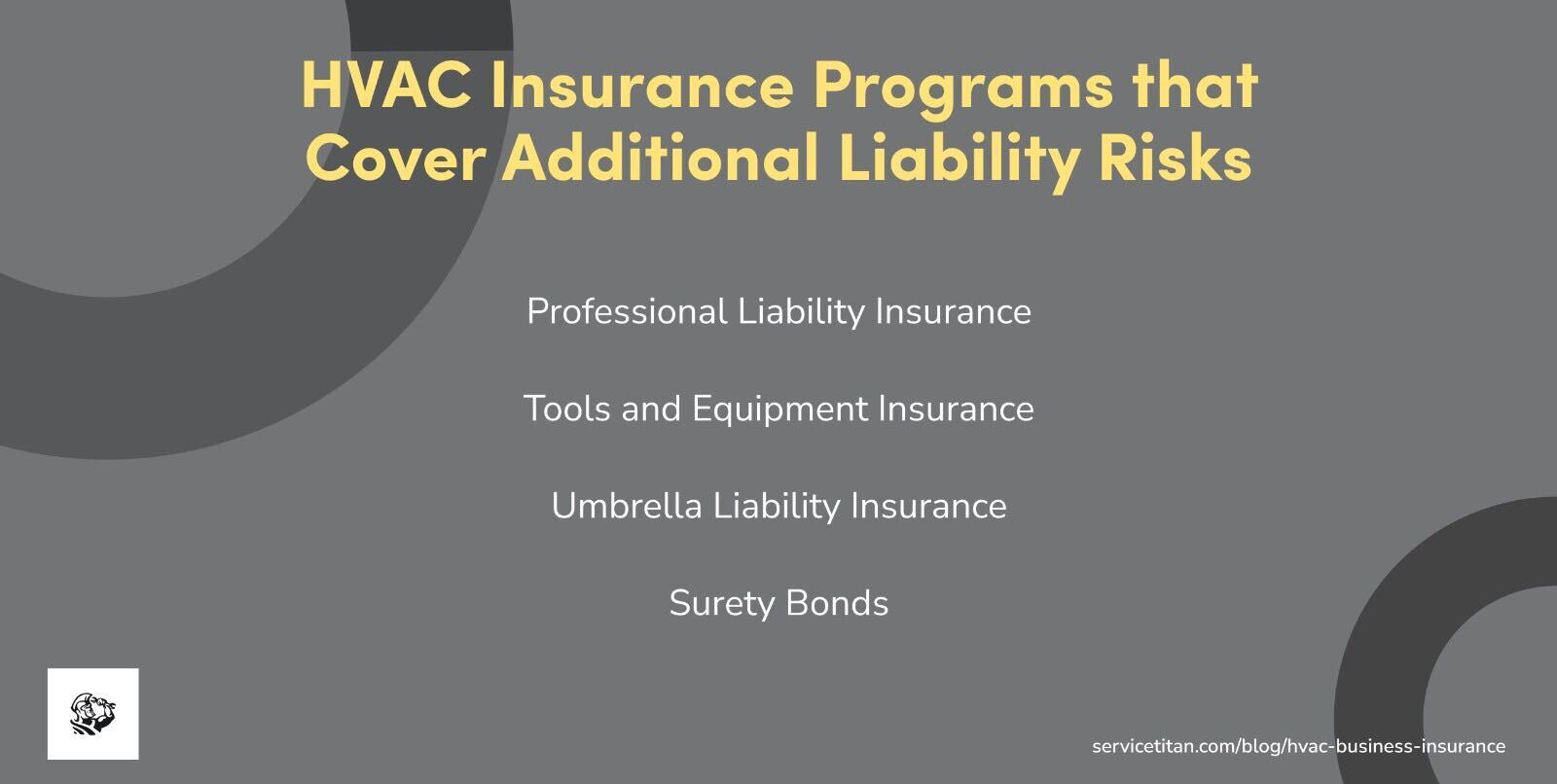 HVAC Insurance Programs that Cover Additional Liability Risks

Professional Liability Insurance

Tools and Equipment Insurance

Umbrella Liability Insurance

Surety Bonds

servicetitan.com/blog/hvac-business-insurance